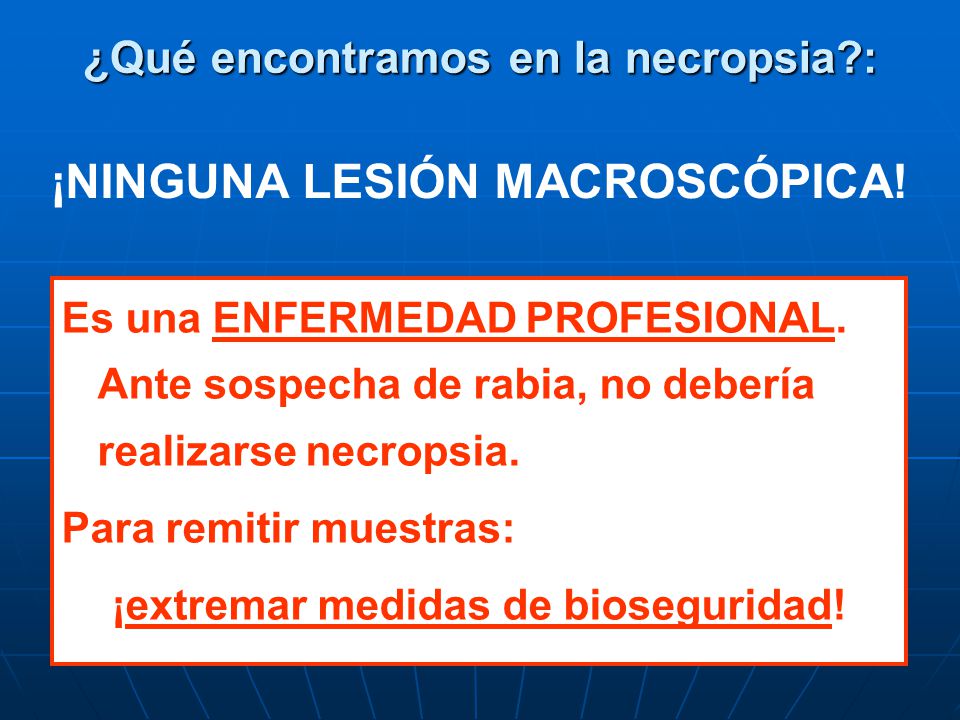 ¿Qué encontramos en la necropsia?:

¡NINGUNA LESIÓN MACROSCÓPICA!

Es una ENFERMEDAD PROFESIONAL. Ante sospecha de rabia, no debería realizarse necropsia.

Para remitir muestras:

¡extremar medidas de bioseguridad!